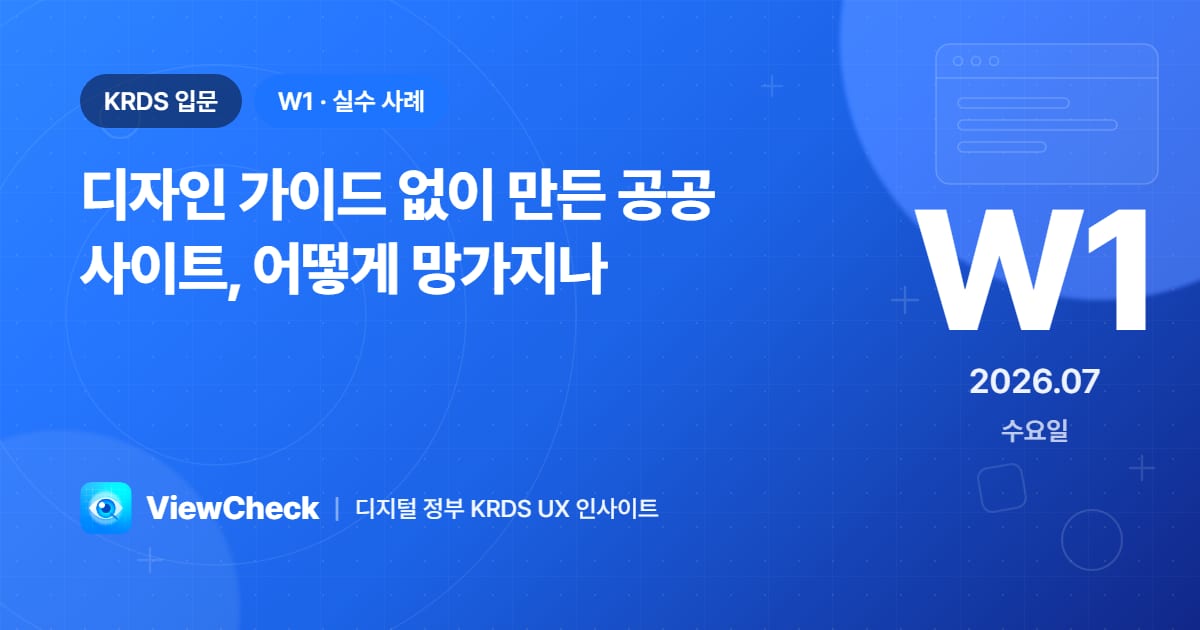 KRDS 입문

W1 · 실수 사례

디자인 가이드 없이 만든 공공 사이트, 어떻게 망가지나

W1

2026.07

수요일

ViewCheck | 디지털 정부 KRDS UX 인사이트